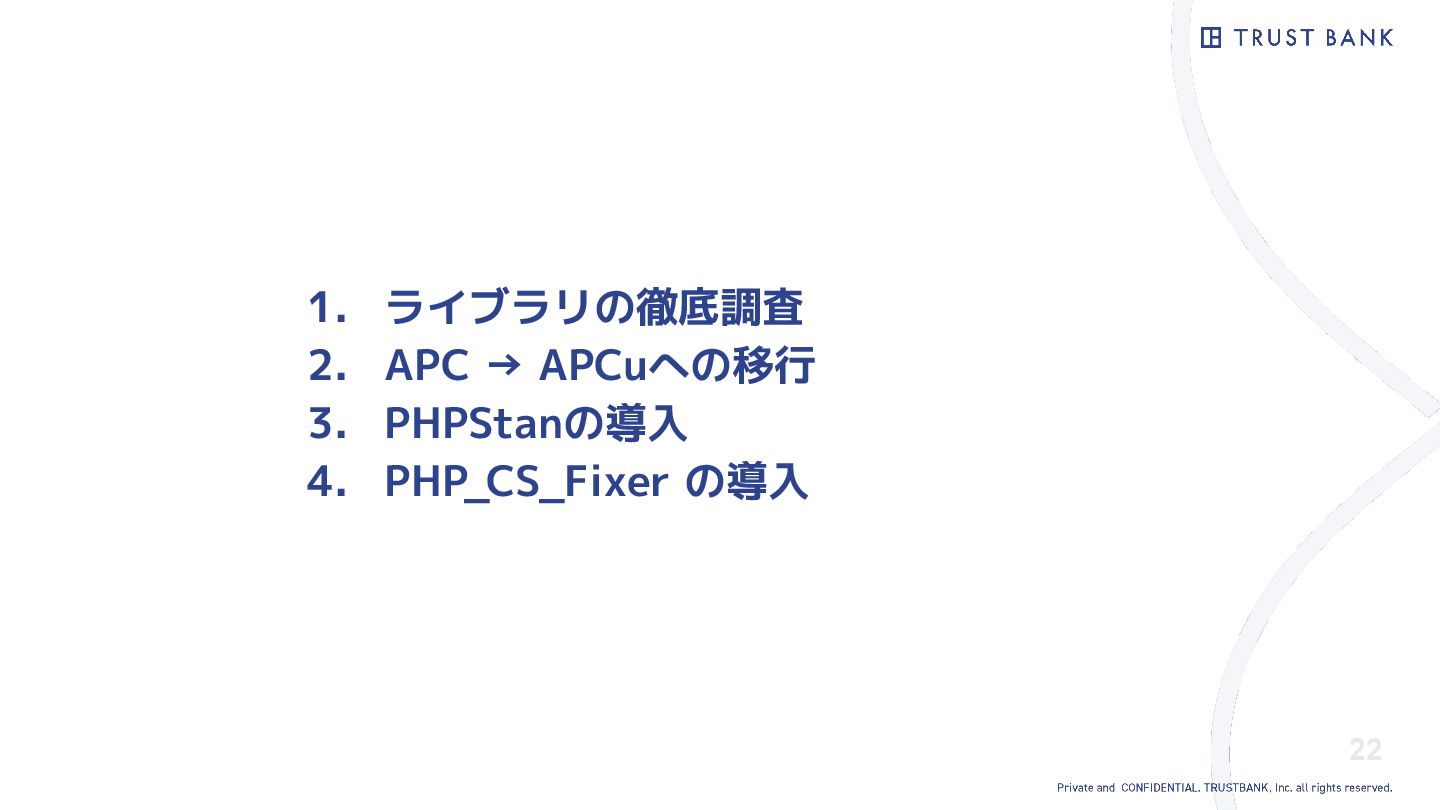 TRUST BANK

1. ライブラリの徹底調査
2. APC → APCuへの移行
3. PHPStanの導入
4. PHP_CS_Fixer の導入

22

Private and CONFIDENTIAL. TRUSTBANK, Inc. all rights reserved.